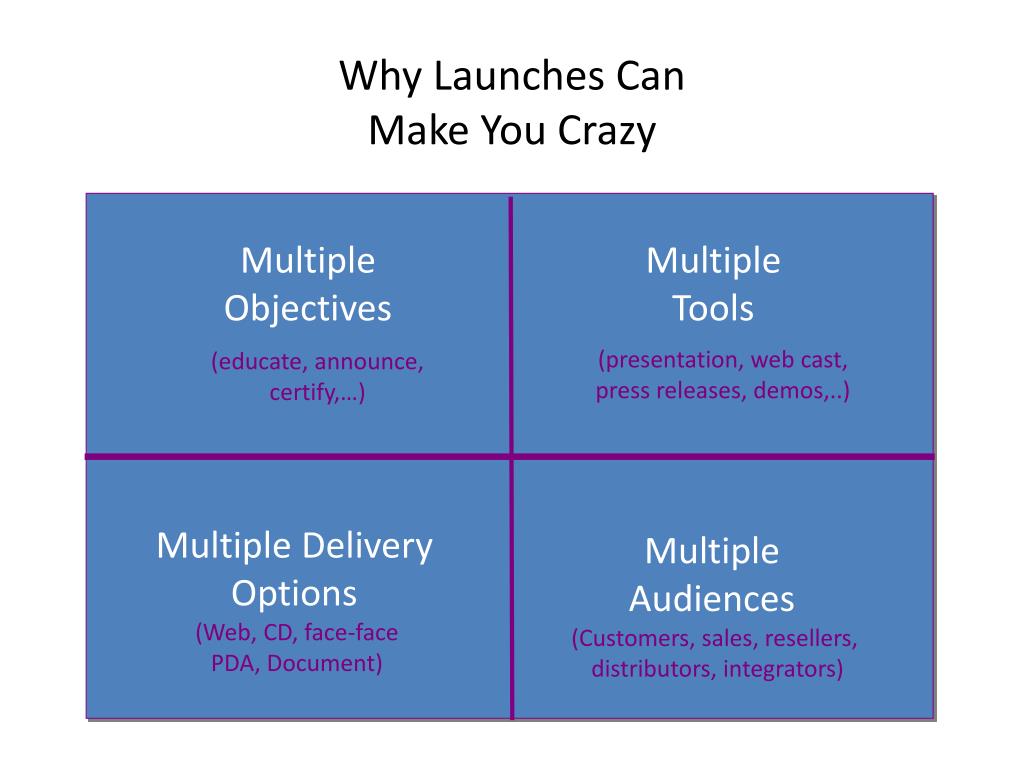 Why Launches Can Make You Crazy

Multiple Objectives
(educate, announce, certify,…)

Multiple Tools
(presentation, web cast, press releases, demos,..)

Multiple Delivery Options
(Web, CD, face-face PDA, Document)

Multiple Audiences
(Customers, sales, resellers, distributors, integrators)